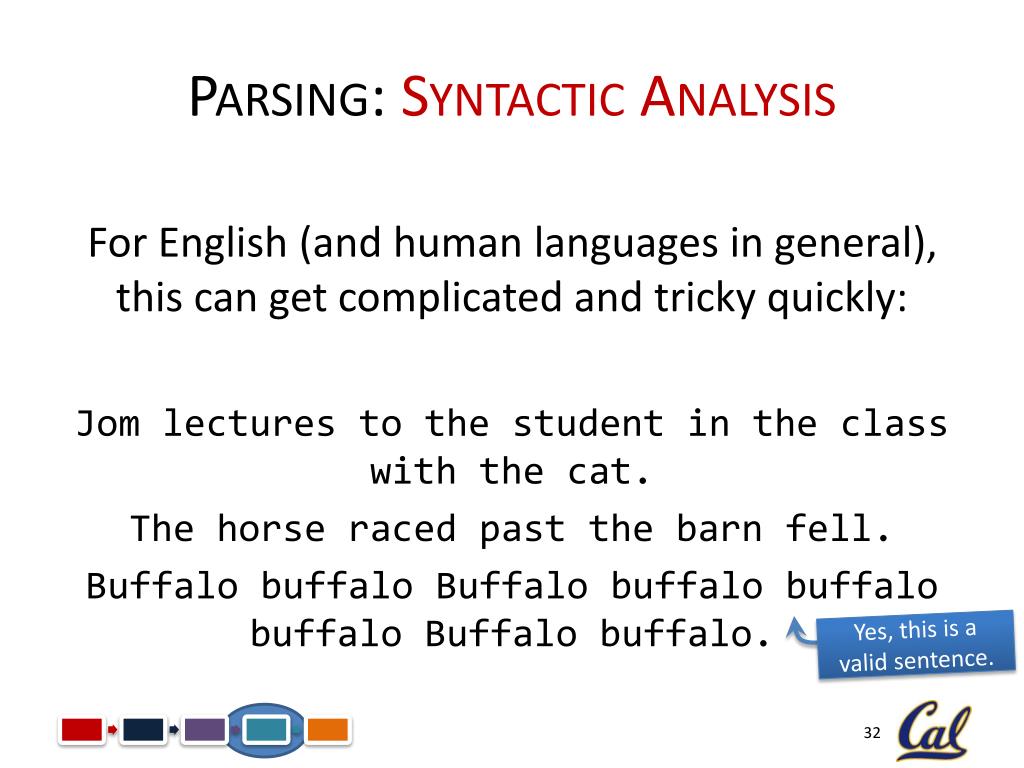 PARSING: SYNTACTIC ANALYSIS

For English (and human languages in general), this can get complicated and tricky quickly:

Jom lectures to the student in the class with the cat.

The horse raced past the barn fell.

Buffalo buffalo Buffalo buffalo buffalo buffalo Buffalo buffalo.

Yes, this is a valid sentence.

32

Cal